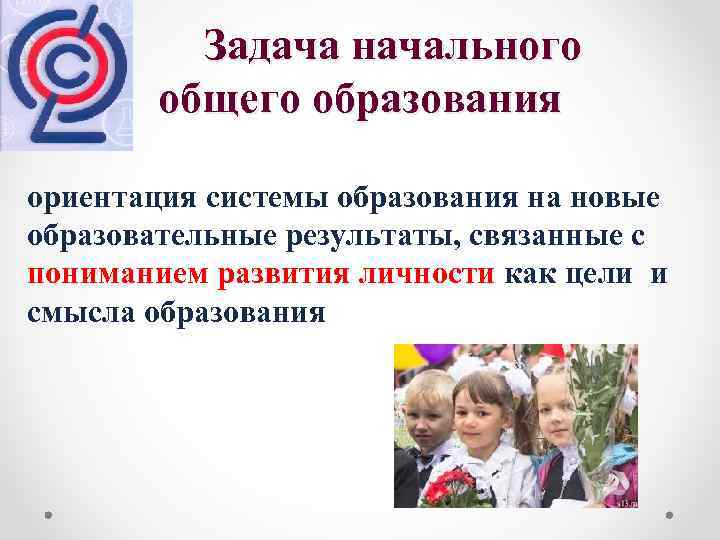 Задача начального общего образования

ориентация системы образования на новые образовательные результаты, связанные с пониманием развития личности как цели и смысла образования